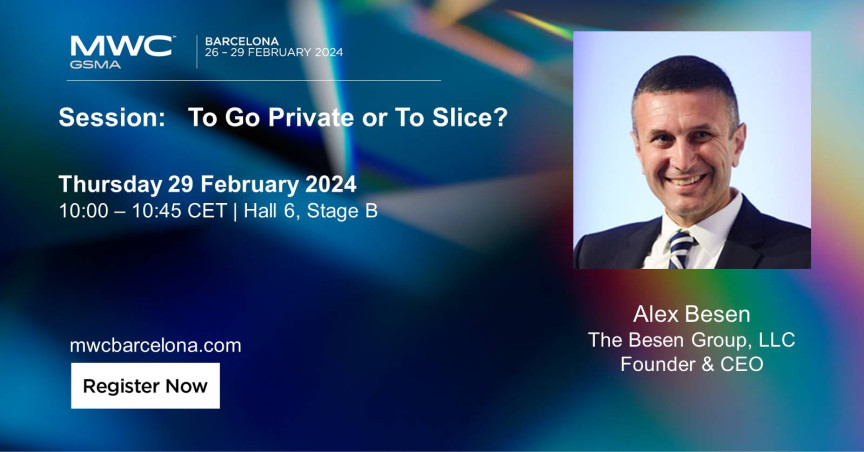 MWC GSMA

BARCELONA
26 – 29 FEBRUARY 2024

Session: To Go Private or To Slice?

Thursday 29 February 2024
10:00 – 10:45 CET | Hall 6, Stage B

mwcbarcelona.com

Register Now

Alex Besen
The Besen Group, LLC
Founder & CEO